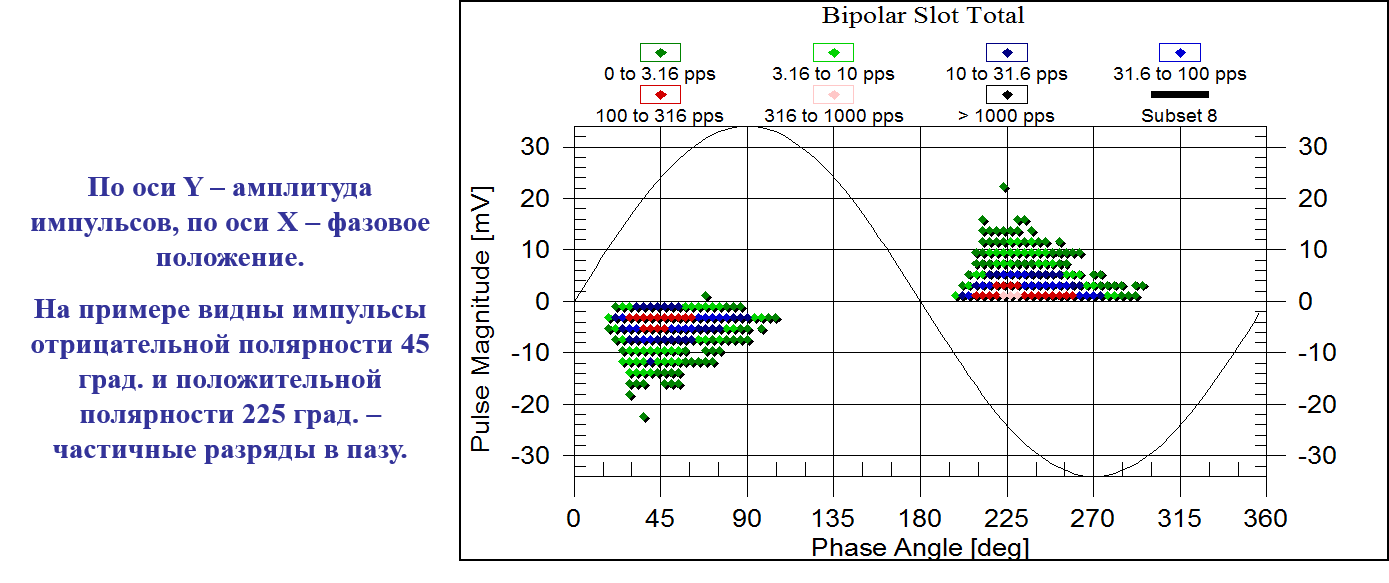 По оси Y – амплитуда импульсов, по оси X – фазовое положение.

На примере видны импульсы отрицательной полярности 45 град. и положительной полярности 225 град. – частичные разряды в пазу.

Bipolar Slot Total

0 to 3.16 pps
3.16 to 10 pps
10 to 31.6 pps
31.6 to 100 pps
100 to 316 pps
316 to 1000 pps
> 1000 pps
Subset 8

Pulse Magnitude [mV]

30
20
10
0
-10
-20
-30

30
20
10
0
-10
-20
-30

0
45
90
135
180
225
270
315
360

Phase Angle [deg]